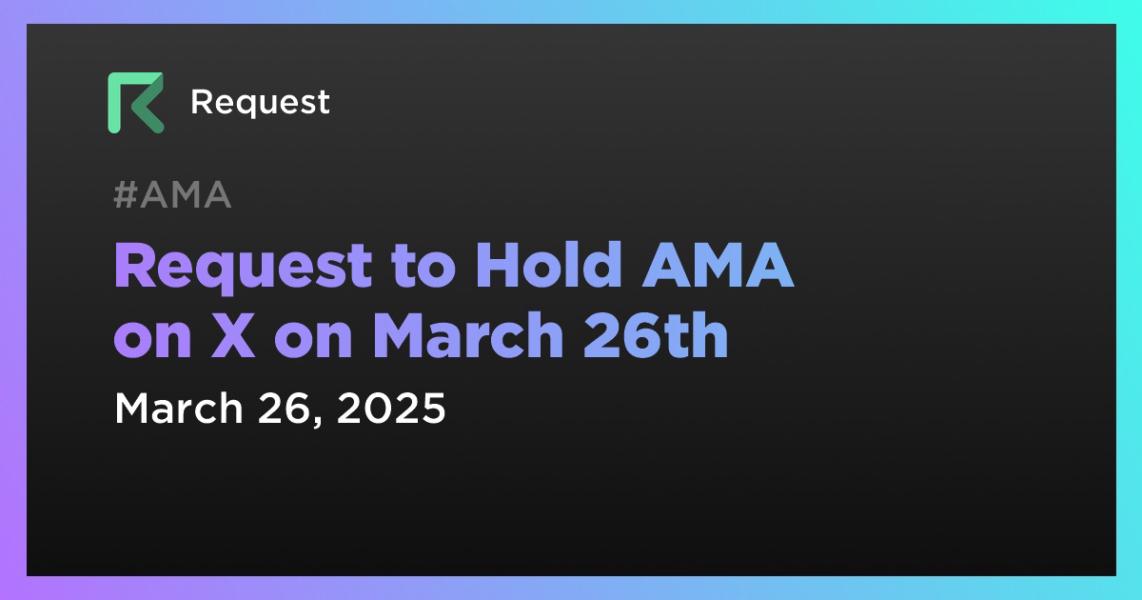 Request

#AMA

Request to Hold AMA on X on March 26th

March 26, 2025